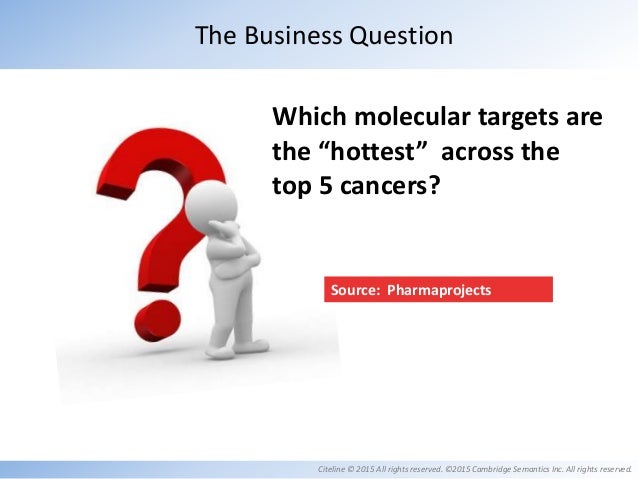 The Business Question

Which molecular targets are the “hottest” across the top 5 cancers?

Source: Pharmaprojects

Citeline © 2015 All rights reserved. ©2015 Cambridge Semantics Inc. All rights reserved.